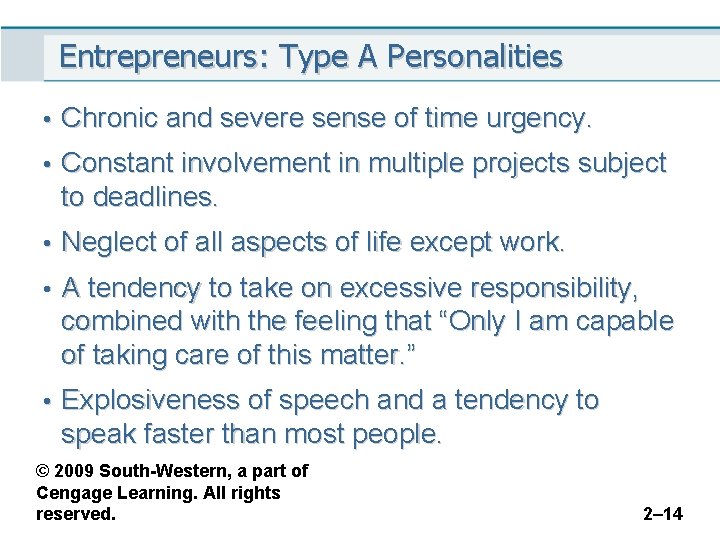 Entrepreneurs: Type A Personalities

• Chronic and severe sense of time urgency.

• Constant involvement in multiple projects subject to deadlines.

• Neglect of all aspects of life except work.

• A tendency to take on excessive responsibility, combined with the feeling that “Only I am capable of taking care of this matter.”

• Explosiveness of speech and a tendency to speak faster than most people.

© 2009 South-Western, a part of Cengage Learning. All rights reserved.

2–14